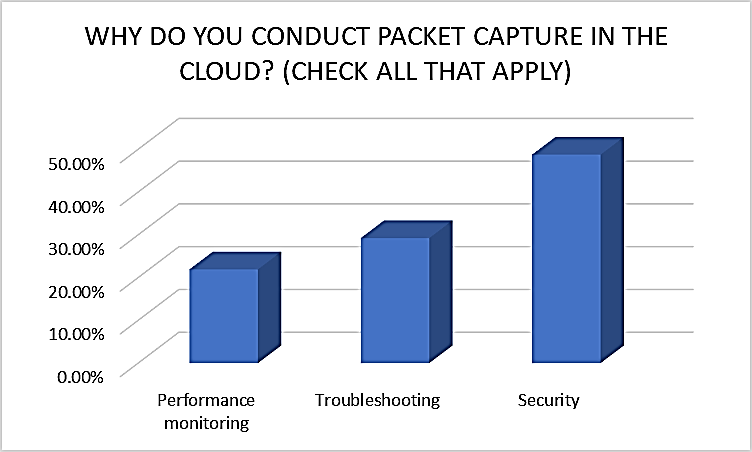 WHY DO YOU CONDUCT PACKET CAPTURE IN THE CLOUD? (CHECK ALL THAT APPLY)

50.00%
40.00%
30.00%
20.00%
10.00%
0.00%

Performance monitoring
Troubleshooting
Security